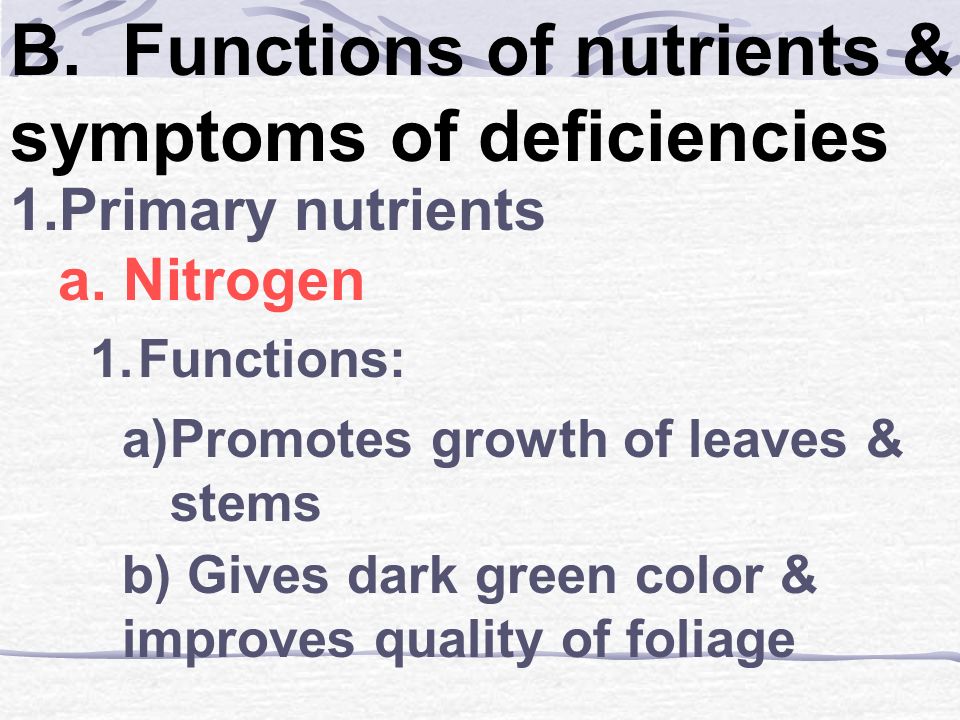 B. Functions of nutrients & symptoms of deficiencies

1.Primary nutrients

a. Nitrogen

1.Functions:

a)Promotes growth of leaves & stems

b) Gives dark green color & improves quality of foliage